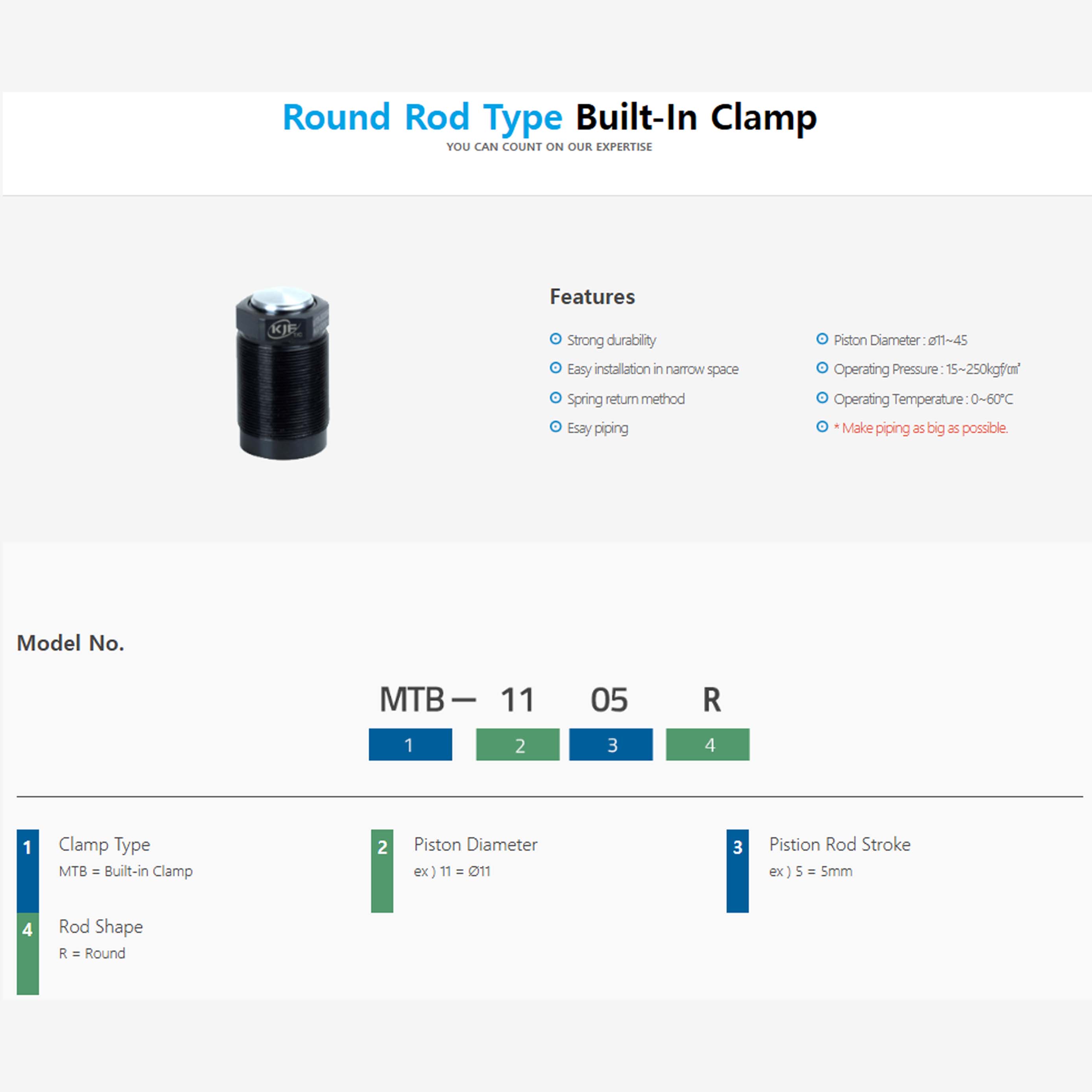 Round Rod Type Built-In Clamp
YOU CAN COUNT ON OUR EXPERTISE

KJF

Features

Strong durability

Easy installation in narrow space

Spring return method

Esay piping

Piston Diameter : ø11~45

Operating Pressure : 15~250kgf/㎠

Operating Temperature : 0~60°C

* Make piping as big as possible.

Model No.

MTB — 11 05 R

1 2 3 4

1 Clamp Type
MTB = Built-in Clamp

2 Piston Diameter
ex ) 11 = Ø11

3 Pistion Rod Stroke
ex ) 5 = 5mm

4 Rod Shape
R = Round